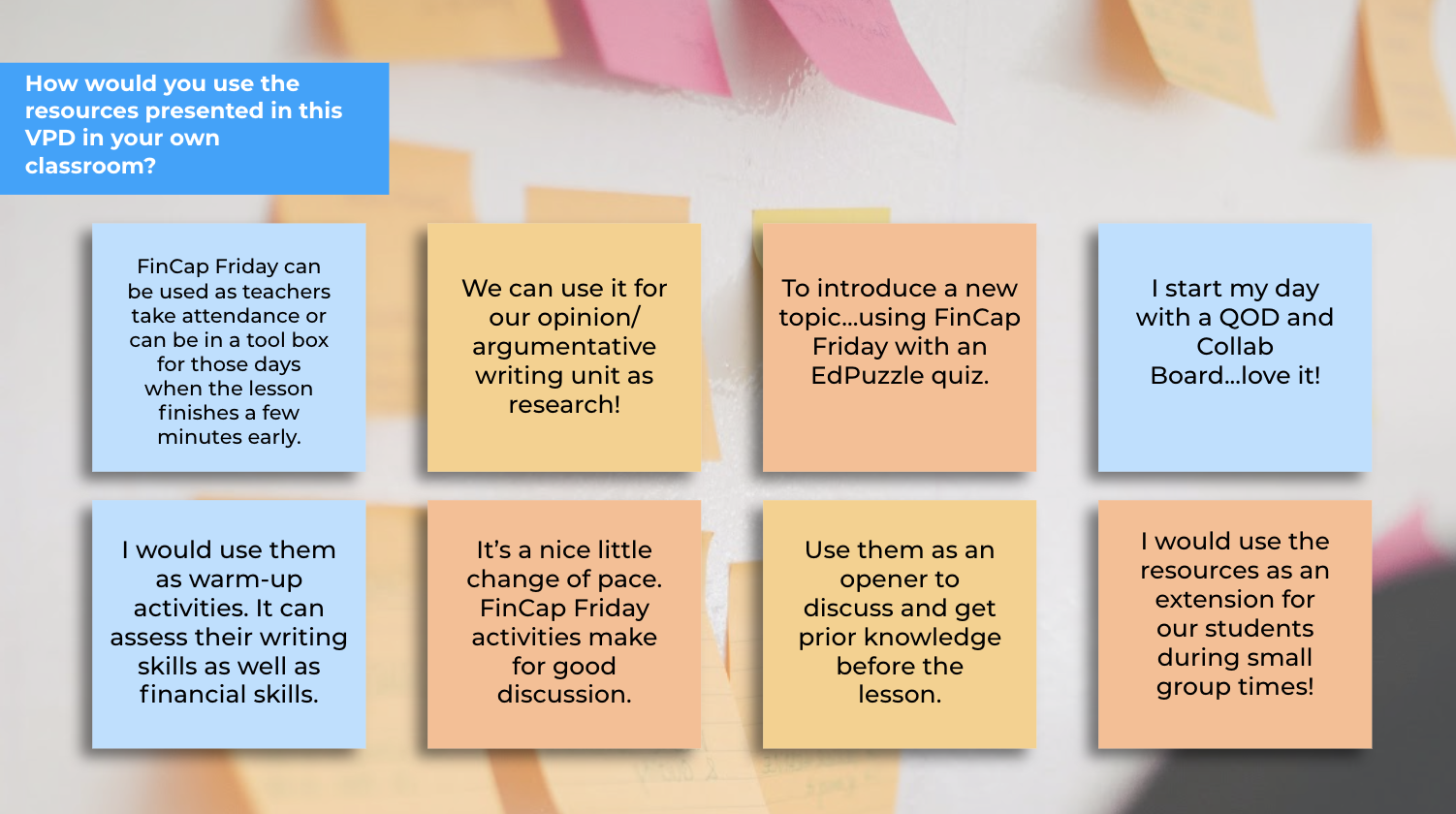 How would you use the resources presented in this VPD in your own classroom?

FinCap Friday can be used as teachers take attendance or can be in a tool box for those days when the lesson finishes a few minutes early.

We can use it for our opinion/ argumentative writing unit as research!

To introduce a new topic...using FinCap Friday with an EdPuzzle quiz.

I start my day with a QOD and Collab Board...love it!

I would use them as warm-up activities. It can assess their writing skills as well as financial skills.

It's a nice little change of pace. FinCap Friday activities make for good discussion.

Use them as an opener to discuss and get prior knowledge before the lesson.

I would use the resources as an extension for our students during small group times!